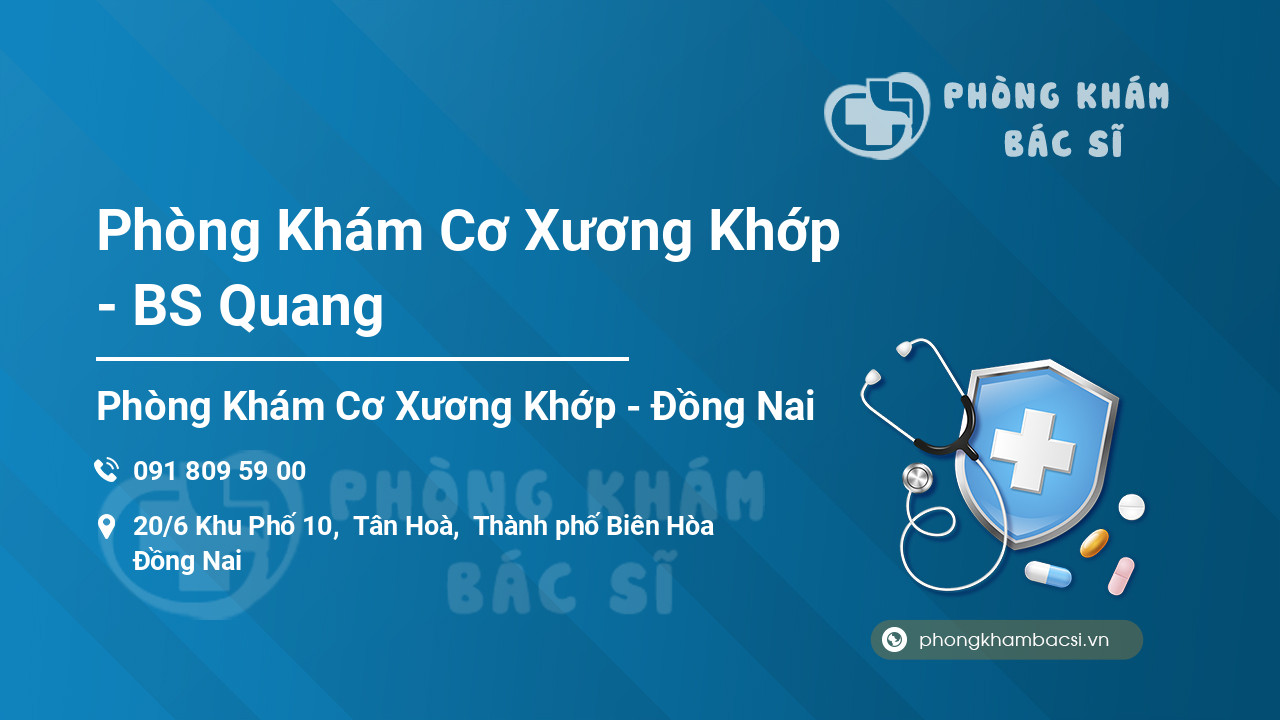 PHÒNG KHÁM
BÁC SĨ

Phòng Khám Cơ Xương Khớp - BS Quang

Phòng Khám Cơ Xương Khớp - Đồng Nai

091 809 59 00

20/6 Khu Phố 10, Tân Hoà, Thành phố Biên Hòa Đồng Nai

PHÒNG KHÁM
BÁC SĨ

phongkhambacsi.vn